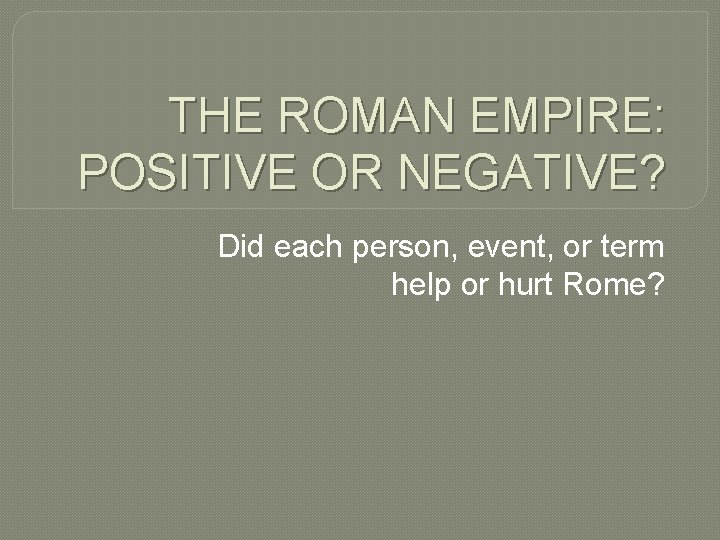 THE ROMAN EMPIRE: POSITIVE OR NEGATIVE?

Did each person, event, or term help or hurt Rome?